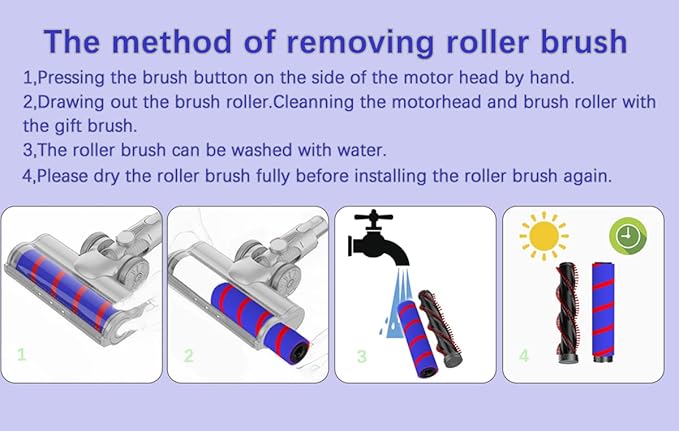 The method of removing roller brush

1,Pressing the brush button on the side of the motor head by hand.

2,Drawing out the brush roller.Cleanning the motorhead and brush roller with the gift brush.

3,The roller brush can be washed with water.

4,Please dry the roller brush fully before installing the roller brush again.

1

2

3

4